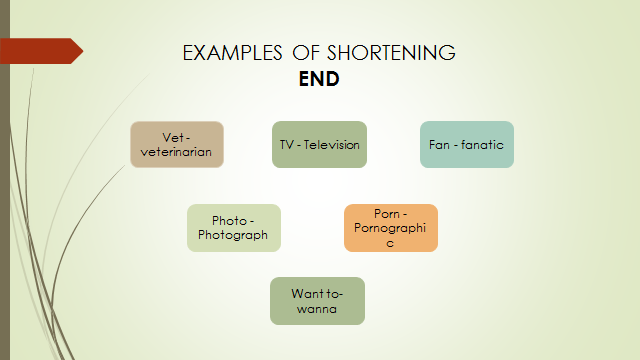 EXAMPLES OF SHORTENING
END

Vet - veterinarian

TV - Television

Fan - fanatic

Photo - Photograph

Porn - Pornographic

Want to- wanna